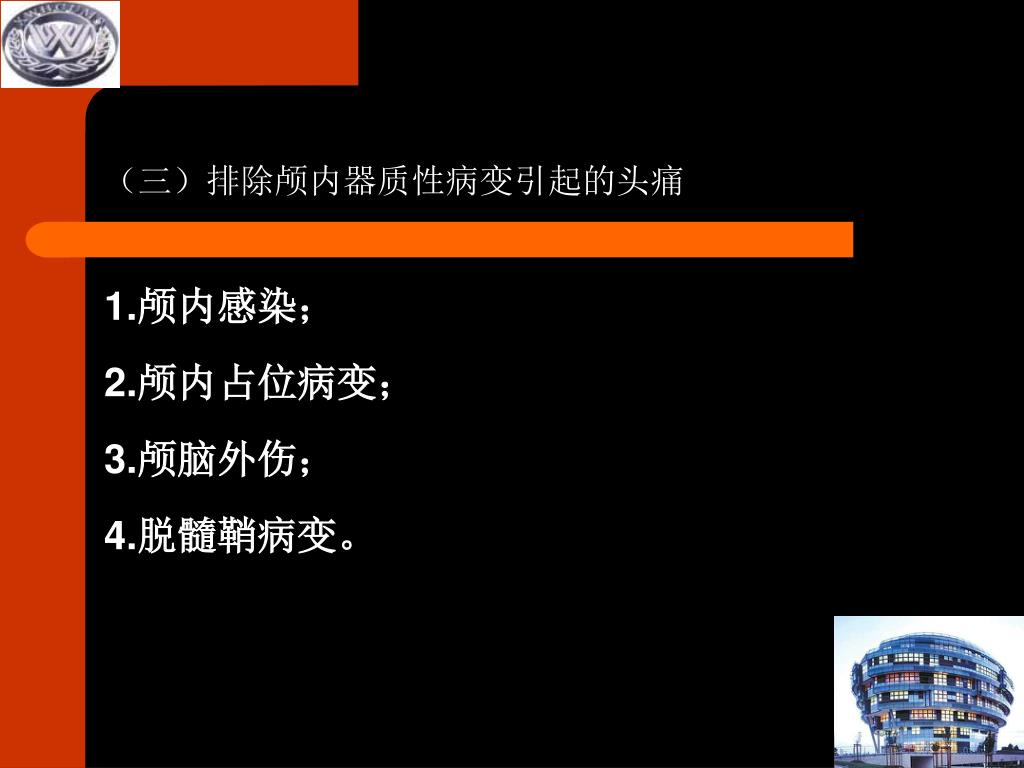 （三）排除颅内器质性病变引起的头痛

1.颅内感染；

2.颅内占位病变；

3.颅脑外伤；

4.脱髓鞘病变。